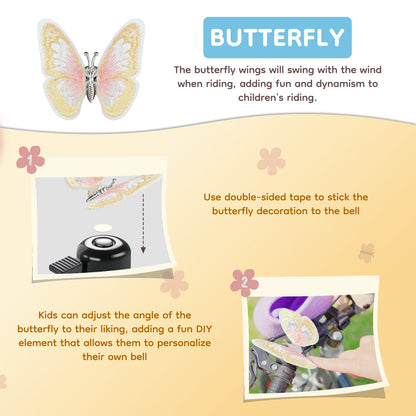 BUTTERFLY

The butterfly wings will swing with the wind when riding, adding fun and dynamism to children's riding.

1

Use double-sided tape to stick the butterfly decoration to the bell

2

Kids can adjust the angle of the butterfly to their liking, adding a fun DIY element that allows them to personalize their own bell